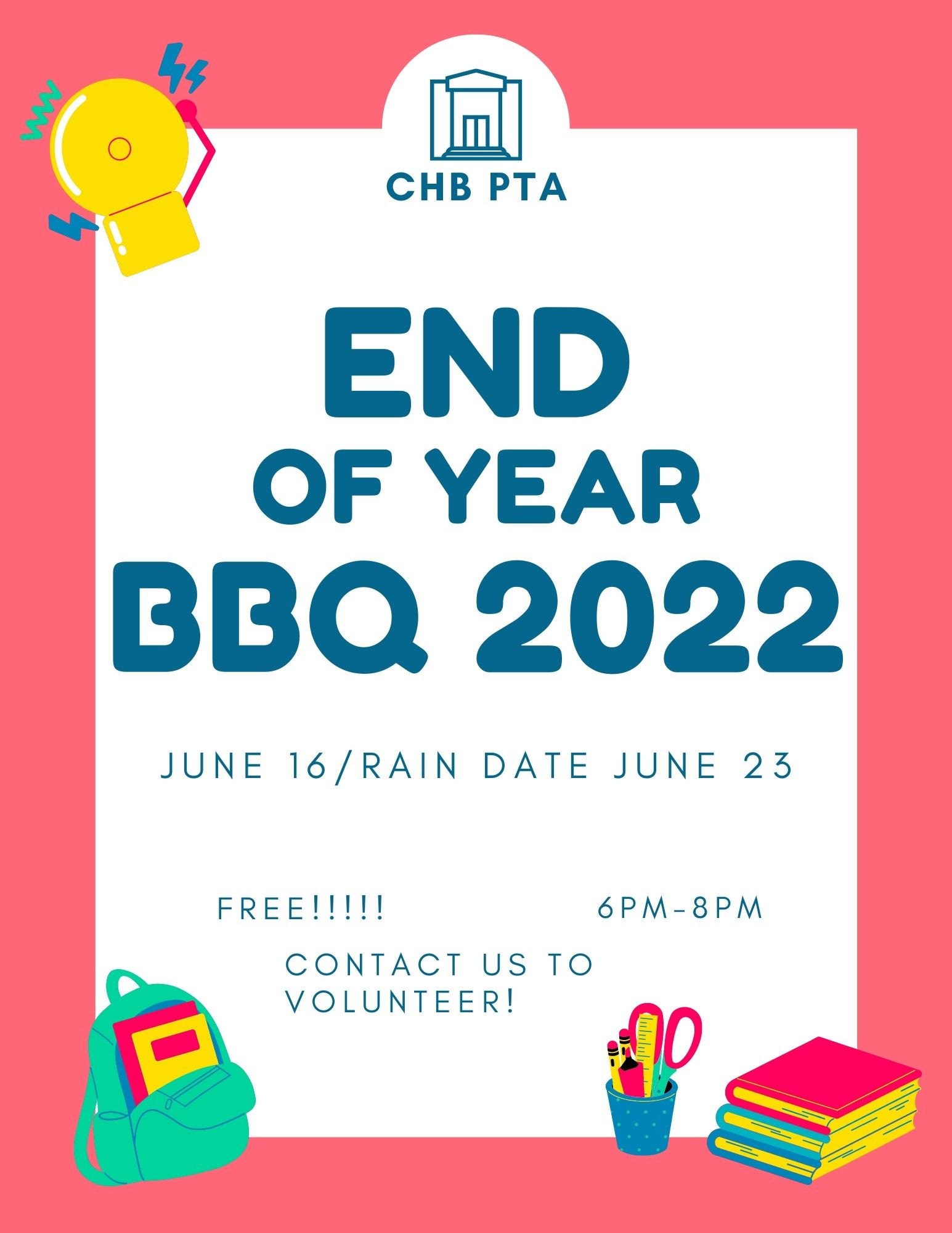 CHB PTA

END
OF YEAR
BBQ 2022

JUNE 16/RAIN DATE JUNE 23

FREE!!!!!

6PM-8PM

CONTACT US TO VOLUNTEER!